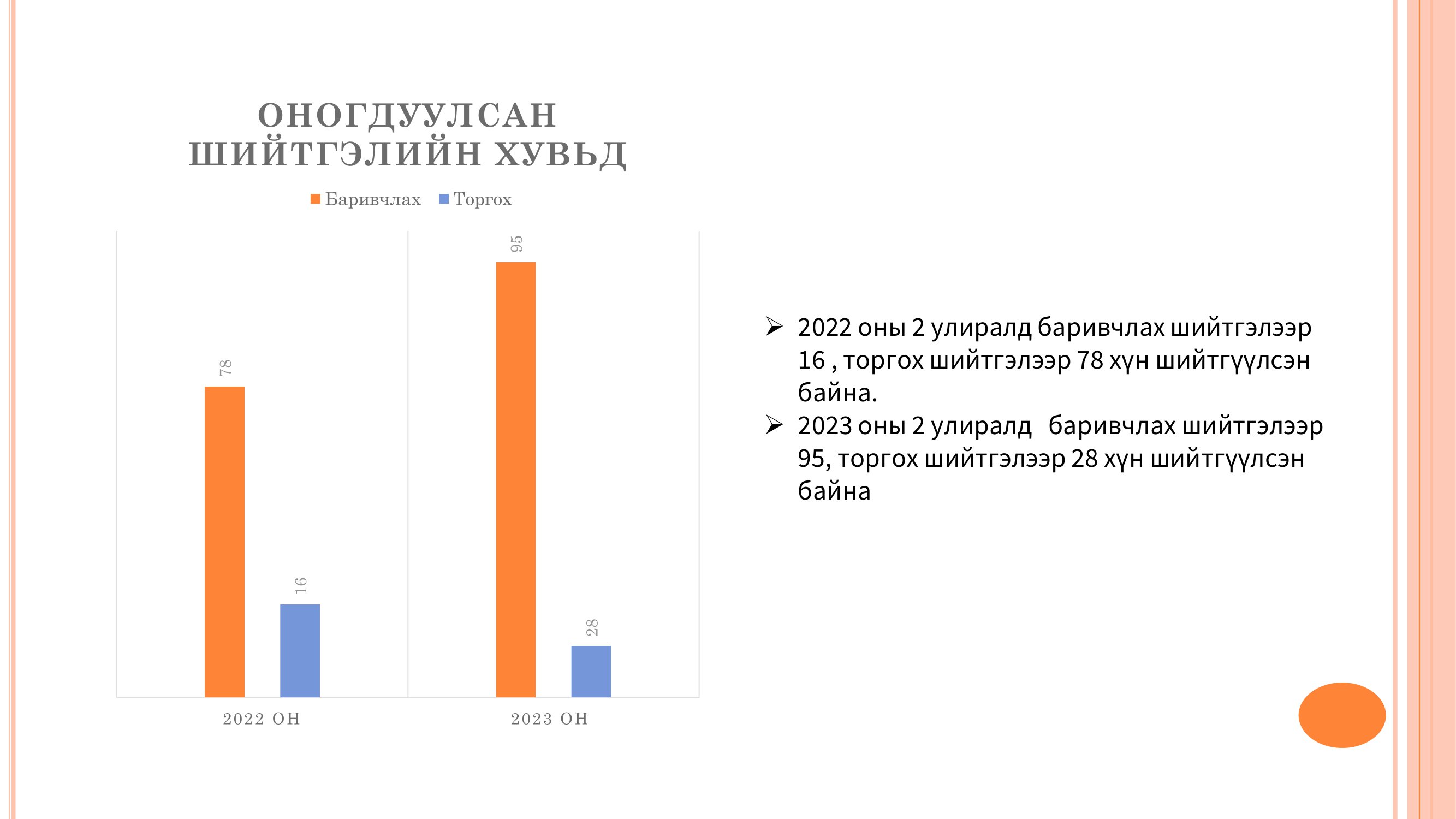 ОНОГДУУЛСАН ШИЙТГЭЛИЙН ХУВЬД

Баривчлах Торгох

78

16

95

28

2022 ОН

2023 ОН

➢ 2022 оны 2 улиралд баривчлах шийтгэлээр 16 , торгох шийтгэлээр 78 хүн шийтгүүлсэн байна.
➢ 2023 оны 2 улиралд баривчлах шийтгэлээр 95, торгох шийтгэлээр 28 хүн шийтгүүлсэн байна